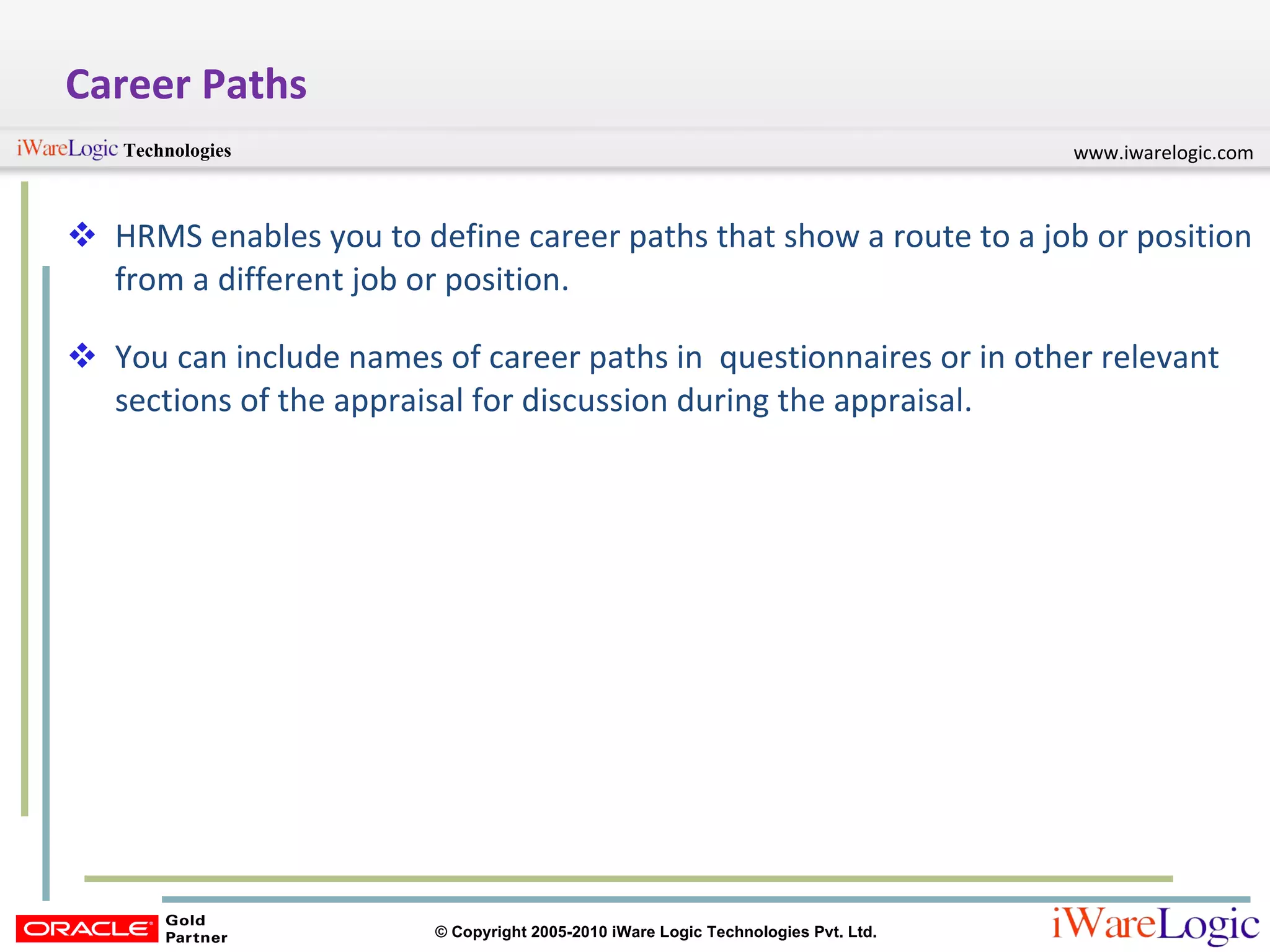 Career Paths

iWareLogic Technologies

www.iwarelogic.com

❖ HRMS enables you to define career paths that show a route to a job or position from a different job or position.

❖ You can include names of career paths in questionnaires or in other relevant sections of the appraisal for discussion during the appraisal.

ORACLE Gold Partner

© Copyright 2005-2010 iWare Logic Technologies Pvt. Ltd.

iWareLogic